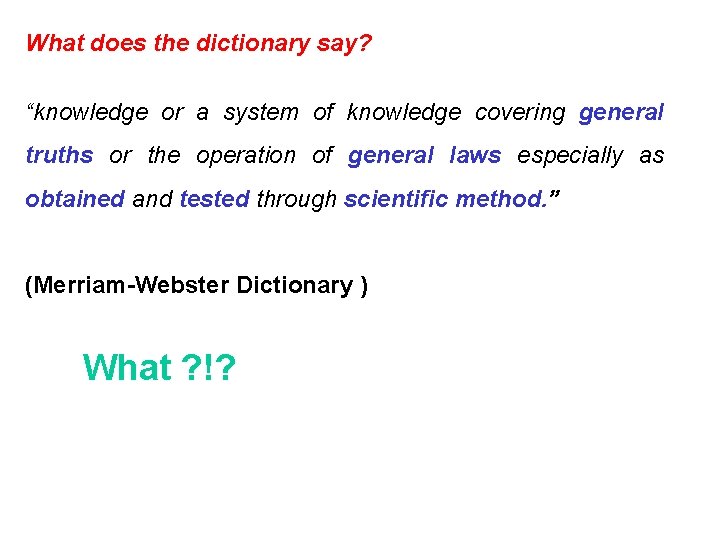 What does the dictionary say?

“knowledge or a system of knowledge covering general truths or the operation of general laws especially as obtained and tested through scientific method.”

(Merriam-Webster Dictionary )

What ?!?